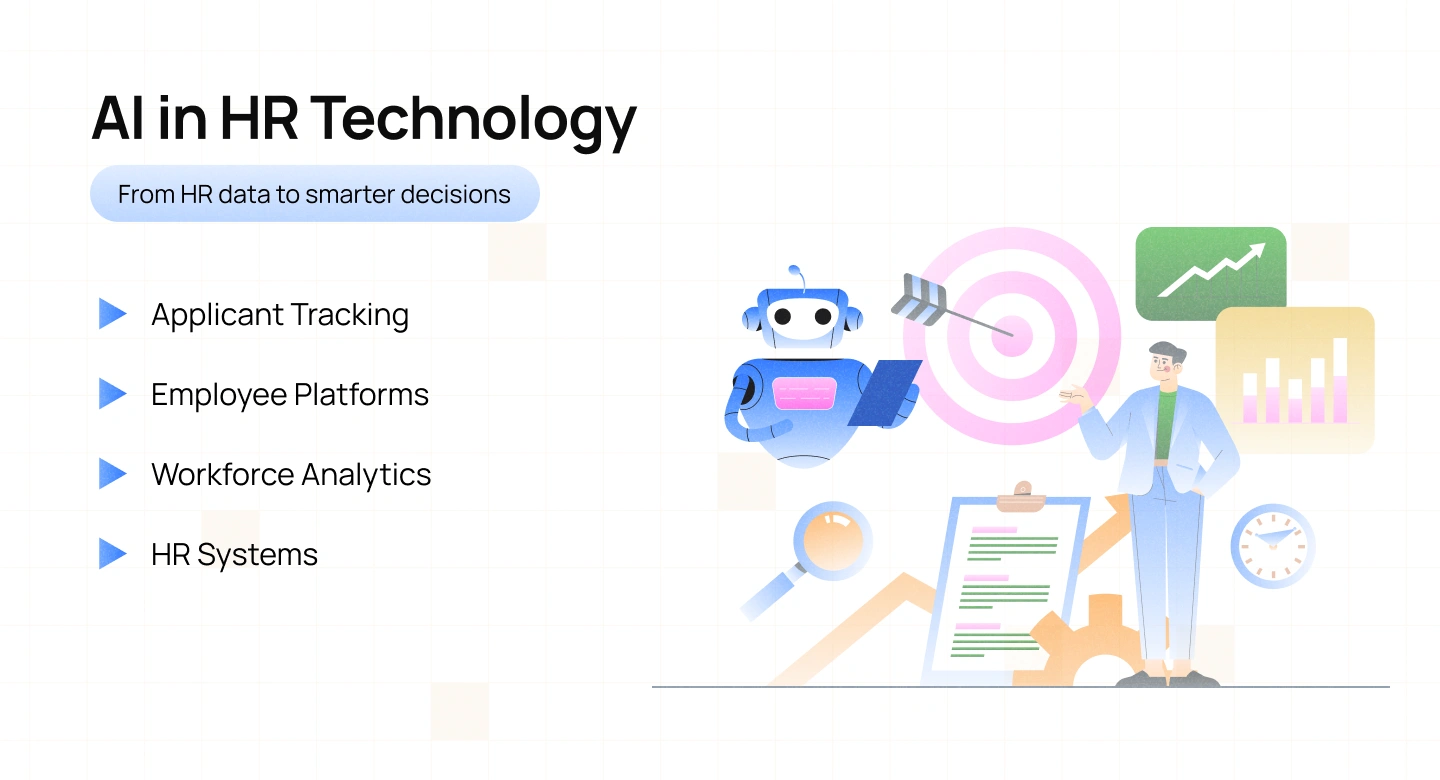 AI in HR Technology

From HR data to smarter decisions

Applicant Tracking

Employee Platforms

Workforce Analytics

HR Systems